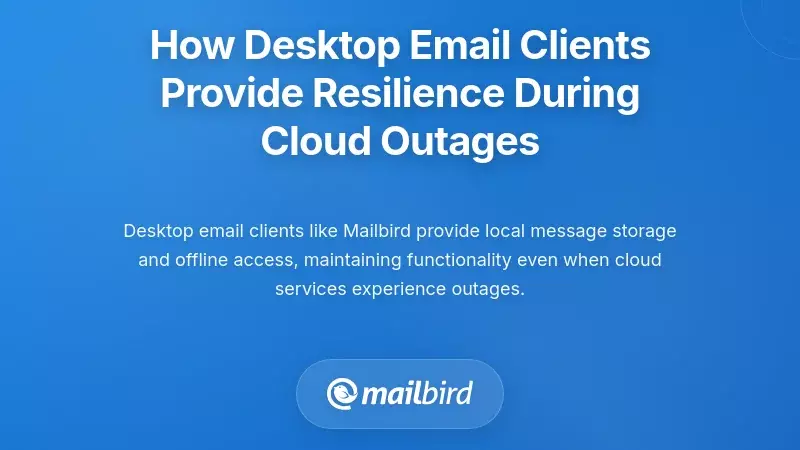 How Desktop Email Clients Provide Resilience During Cloud Outages

Desktop email clients like Mailbird provide local message storage and offline access, maintaining functionality even when cloud services experience outages.

mailbird